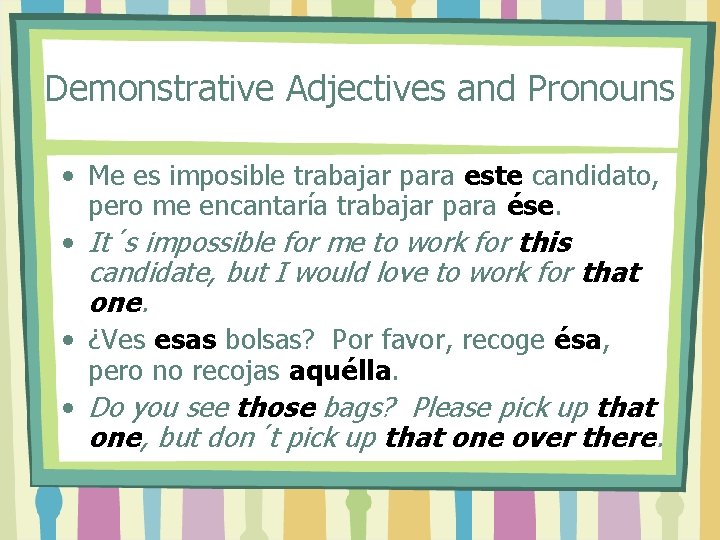 Demonstrative Adjectives and Pronouns

• Me es imposible trabajar para este candidato, pero me encantaría trabajar para ése.

• It´s impossible for me to work for this candidate, but I would love to work for that one.

• ¿Ves esas bolsas? Por favor, recoge ésa, pero no recojas aquélla.

• Do you see those bags? Please pick up that one, but don´t pick up that one over there.